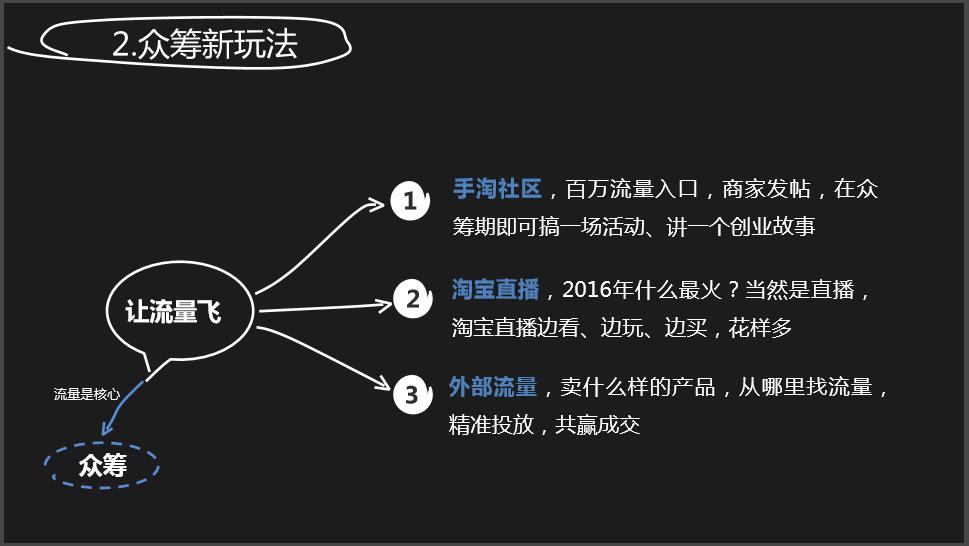 2.众筹新玩法

让流量飞

流量是核心

众筹

1 手淘社区，百万流量入口，商家发帖，在众筹期即可搞一场活动、讲一个创业故事

2 淘宝直播，2016年什么最火？当然是直播，淘宝直播边看、边玩、边买，花样多

3 外部流量，卖什么样的产品，从哪里找流量，精准投放，共赢成交